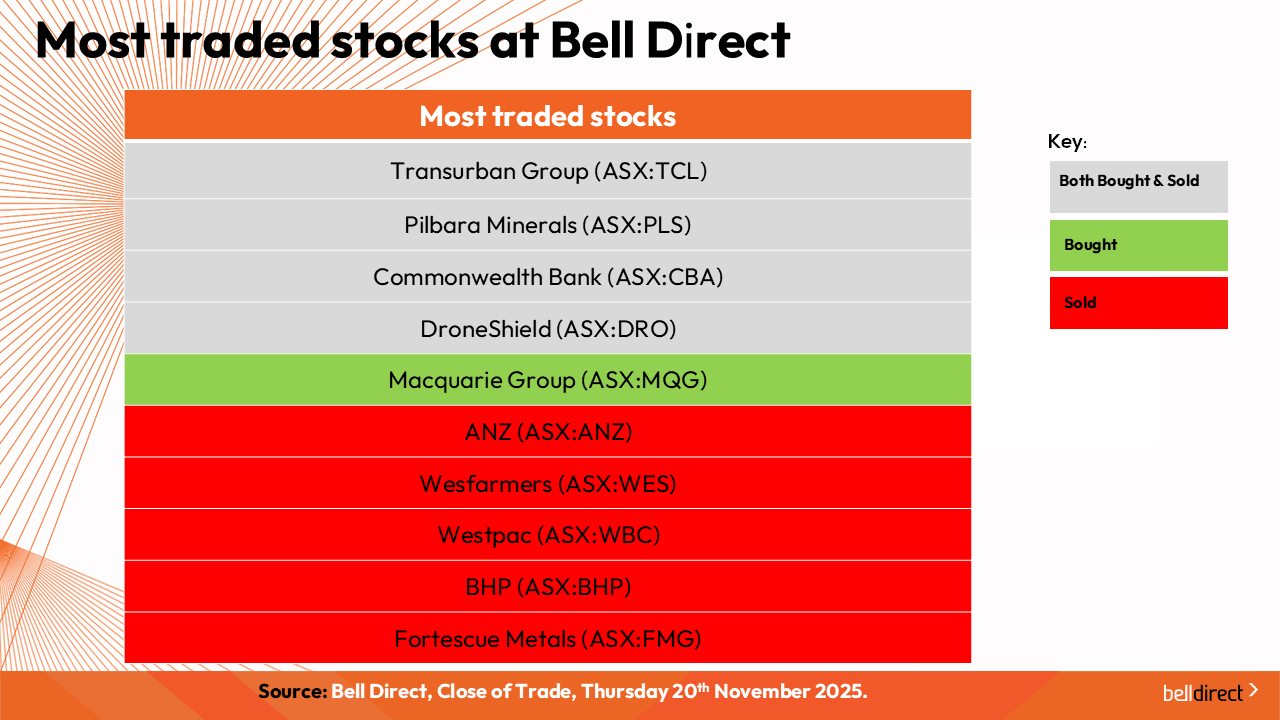 Most traded stocks at Bell Direct

| Most traded stocks |
|---|
| Transurban Group (ASX:TCL) |
| Pilbara Minerals (ASX:PLS) |
| Commonwealth Bank (ASX:CBA) |
| DroneShield (ASX:DRO) |
| Macquarie Group (ASX:MQG) |
| ANZ (ASX:ANZ) |
| Wesfarmers (ASX:WES) |
| Westpac (ASX:WBC) |
| BHP (ASX:BHP) |
| Fortescue Metals (ASX:FMG) |

Key:
Both Bought & Sold
Bought
Sold

Source: Bell Direct, Close of Trade, Thursday 20$^{th}$ November 2025.

belldirect